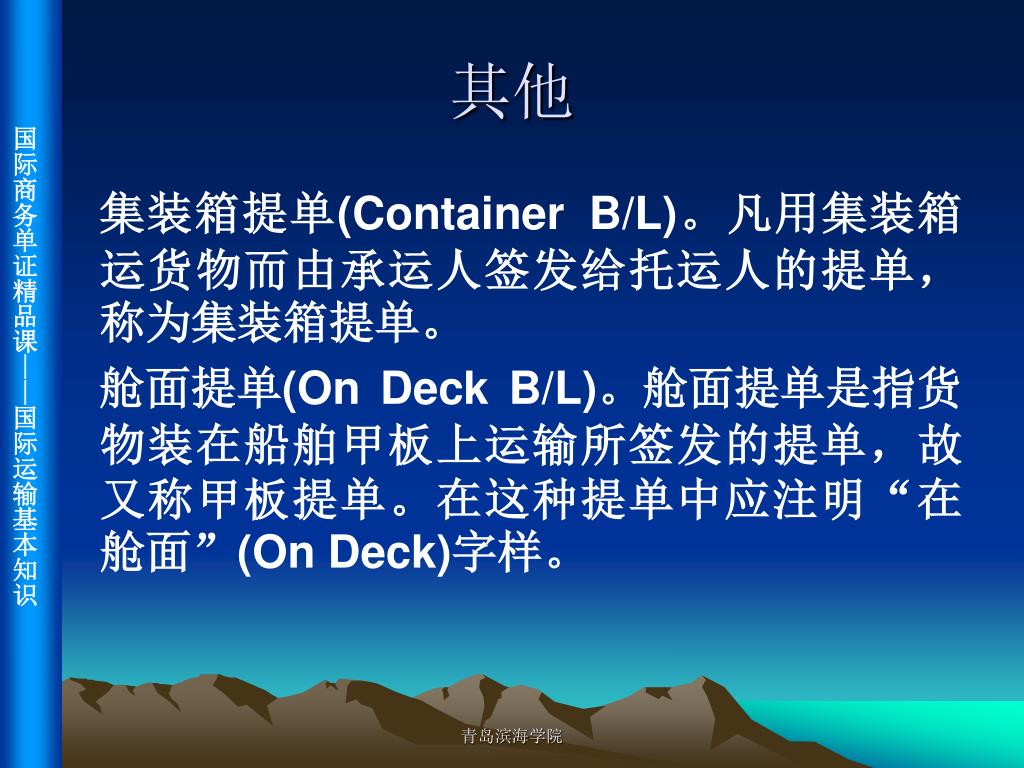 国际商务单证精品课——国际运输基本知识

其他

集装箱提单(Container B/L)。凡用集装箱运货物而由承运人签发给托运人的提单，称为集装箱提单。

舱面提单(On Deck B/L)。舱面提单是指货物装在船舶甲板上运输所签发的提单，故又称甲板提单。在这种提单中应注明“在舱面”(On Deck)字样。

青岛滨海学院